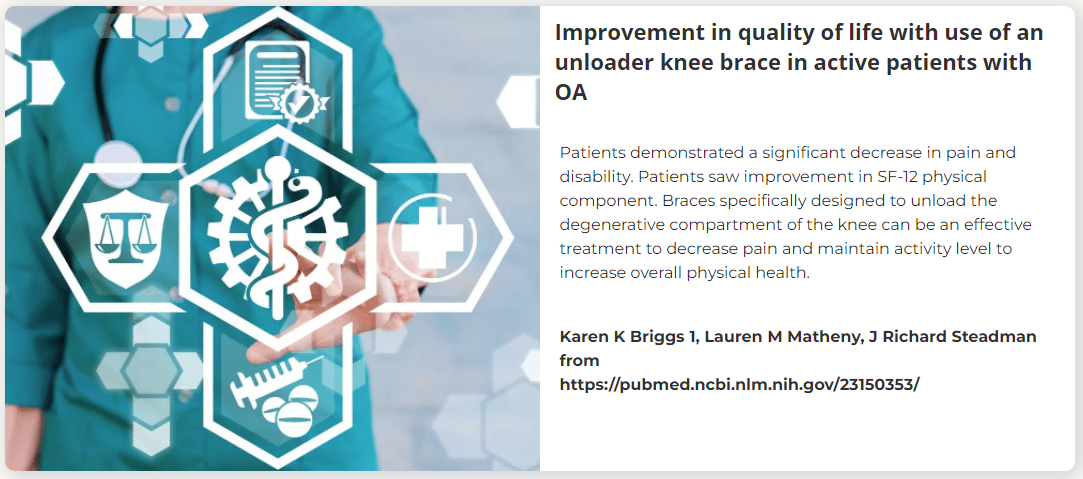 Improvement in quality of life with use of an unloader knee brace in active patients with OA

Patients demonstrated a significant decrease in pain and disability. Patients saw improvement in SF-12 physical component. Braces specifically designed to unload the degenerative compartment of the knee can be an effective treatment to decrease pain and maintain activity level to increase overall physical health.

Karen K Briggs 1, Lauren M Matheny, J Richard Steadman from
https://pubmed.ncbi.nlm.nih.gov/23150353/